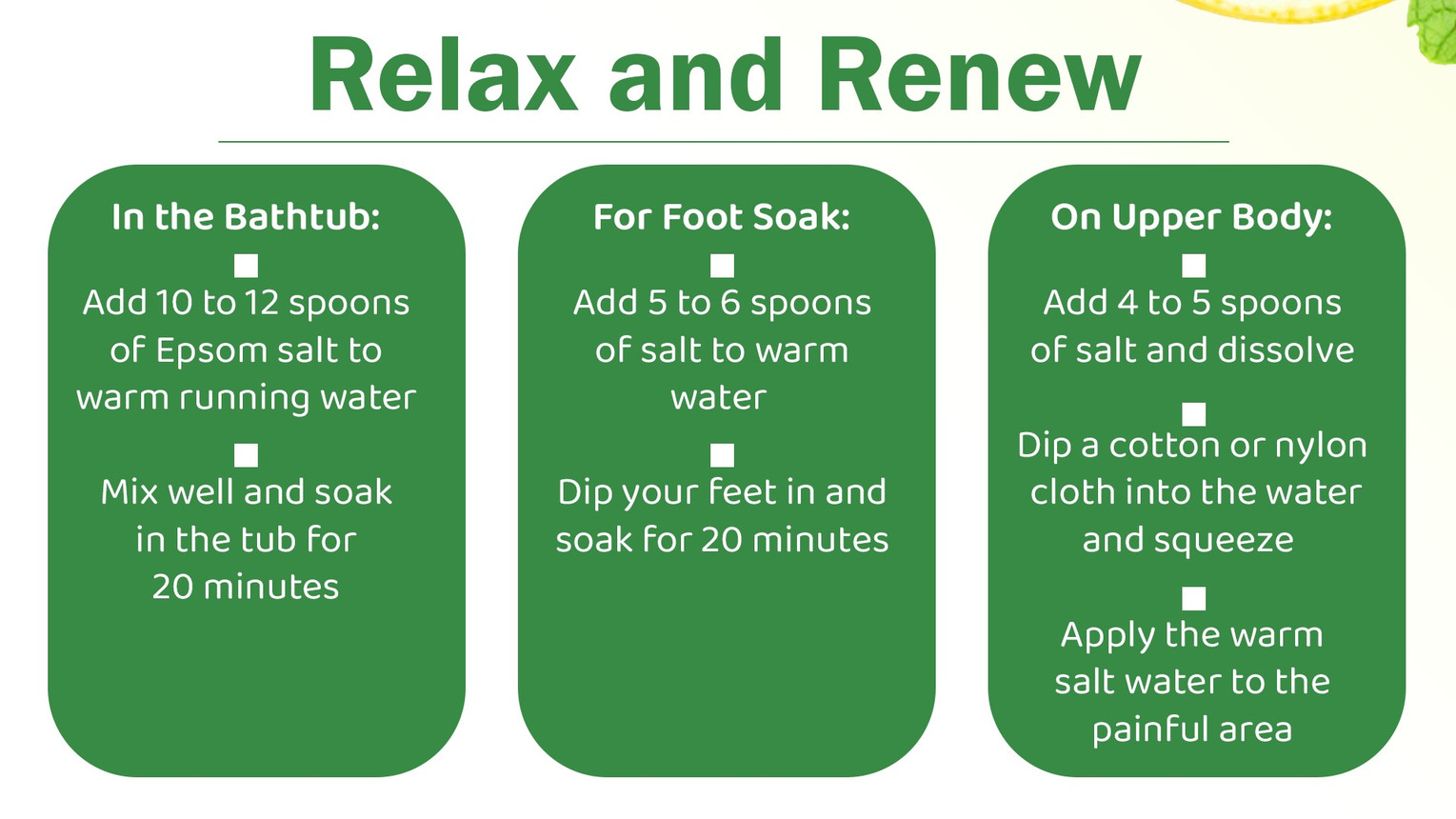 Relax and Renew

In the Bathtub:

Add 10 to 12 spoons of Epsom salt to warm running water

Mix well and soak in the tub for 20 minutes

For Foot Soak:

Add 5 to 6 spoons of salt to warm water

Dip your feet in and soak for 20 minutes

On Upper Body:

Add 4 to 5 spoons of salt and dissolve

Dip a cotton or nylon cloth into the water and squeeze

Apply the warm salt water to the painful area